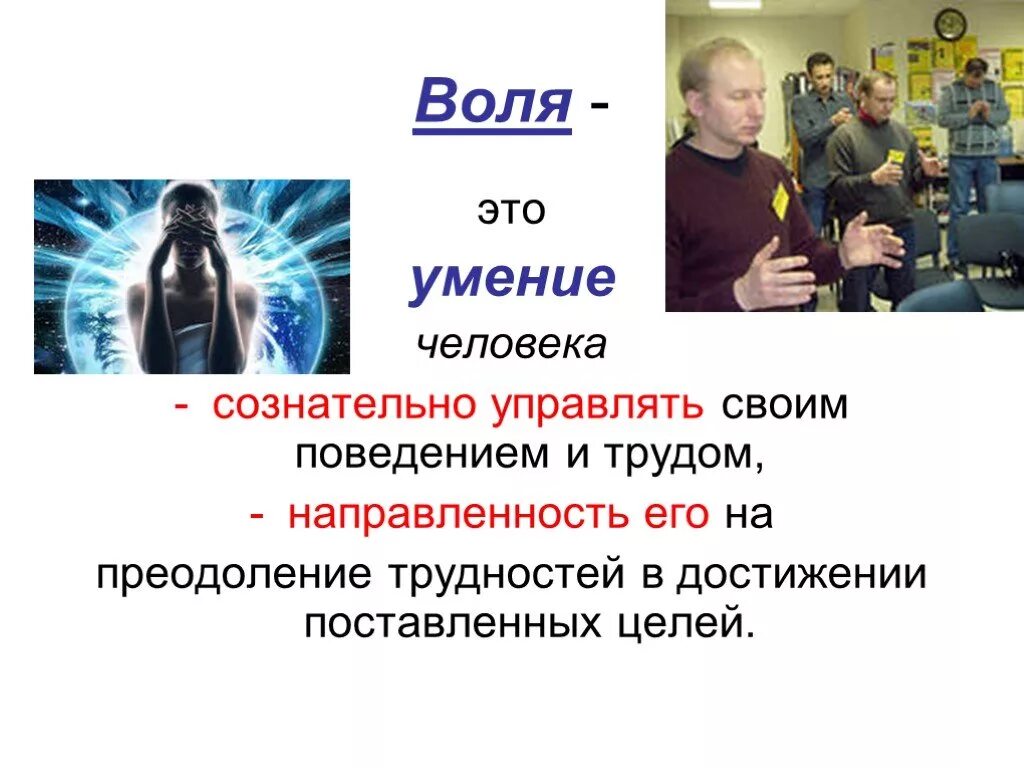 Воля -

это

умение

человека

- сознательно управлять своим поведением и трудом,

- направленность его на

преодоление трудностей в достижении поставленных целей.